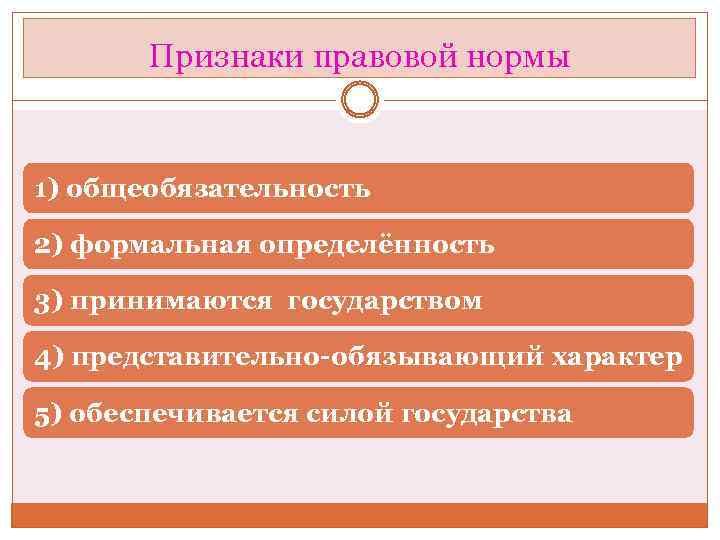 Признаки правовой нормы

1) общеобязательность

2) формальная определённость

3) принимаются государством

4) представительно-обязывающий характер

5) обеспечивается силой государства